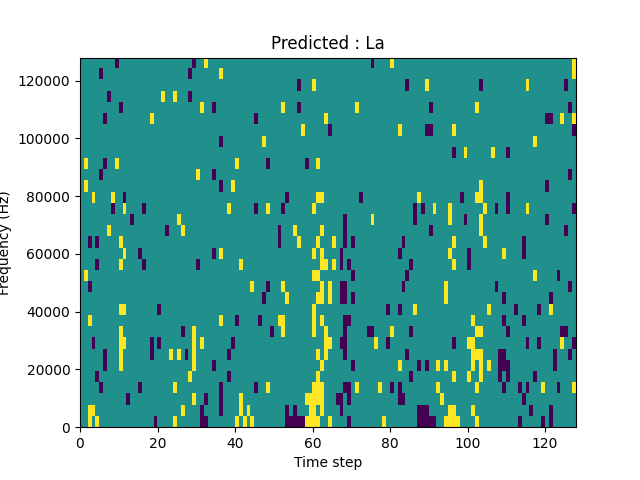 Predicted : La

Frequency (Hz)

120000
100000
80000
60000
40000
20000
0

0 20 40 60 80 100 120

Time step